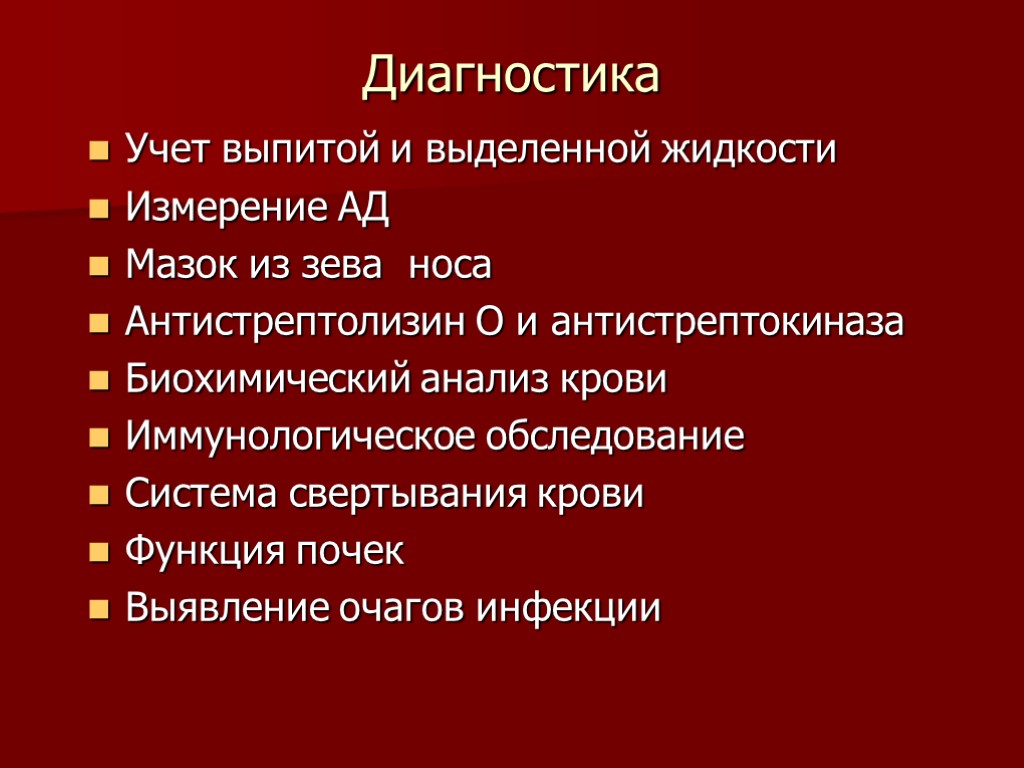 Диагностика

- Учет выпитой и выделенной жидкости
- Измерение АД
- Мазок из зева  носа
- Антистрептолизин О и антистрептокиназа
- Биохимический анализ крови
- Иммунологическое обследование
- Система свертывания крови
- Функция почек
- Выявление очагов инфекции